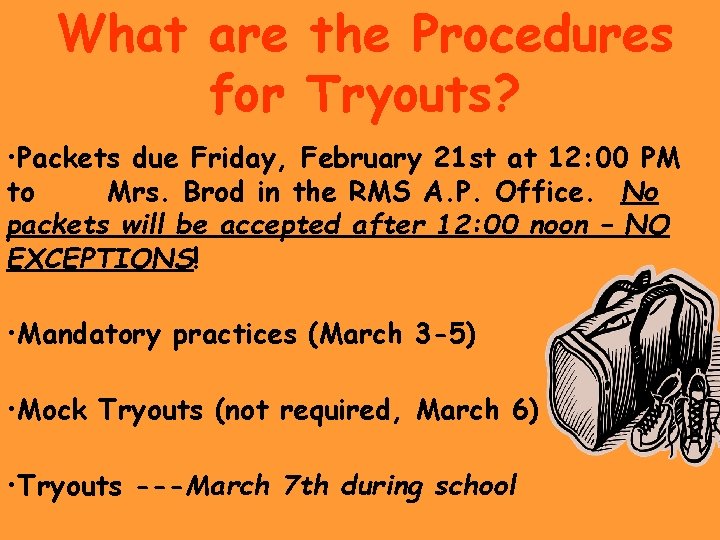 What are the Procedures for Tryouts?

•Packets due Friday, February 21st at 12:00 PM to Mrs. Brod in the RMS A.P. Office. No packets will be accepted after 12:00 noon – NO EXCEPTIONS!

•Mandatory practices (March 3-5)

•Mock Tryouts (not required, March 6)

•Tryouts ---March 7th during school